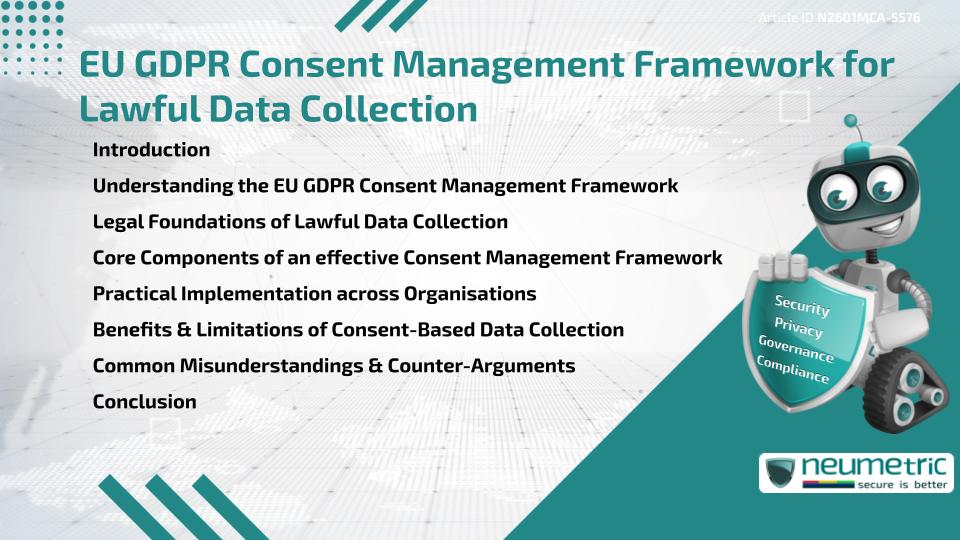 Article ID N2601MCA-5576

EU GDPR Consent Management Framework for Lawful Data Collection

Introduction

Understanding the EU GDPR Consent Management Framework

Legal Foundations of Lawful Data Collection

Core Components of an effective Consent Management Framework

Practical Implementation across Organisations

Benefits & Limitations of Consent-Based Data Collection

Common Misunderstandings & Counter-Arguments

Conclusion

Security
Privacy
Governance
Compliance

neumetric
secure is better